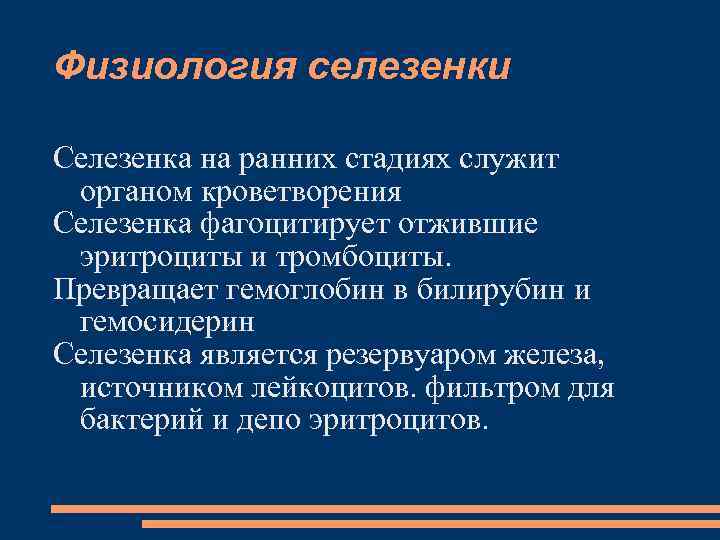 Физиология селезенки

Селезенка на ранних стадиях служит органом кроветворения

Селезенка фагоцитирует отжившие эритроциты и тромбоциты.

Превращает гемоглобин в билирубин и гемосидерин

Селезенка является резервуаром железа, источником лейкоцитов. фильтром для бактерий и депо эритроцитов.